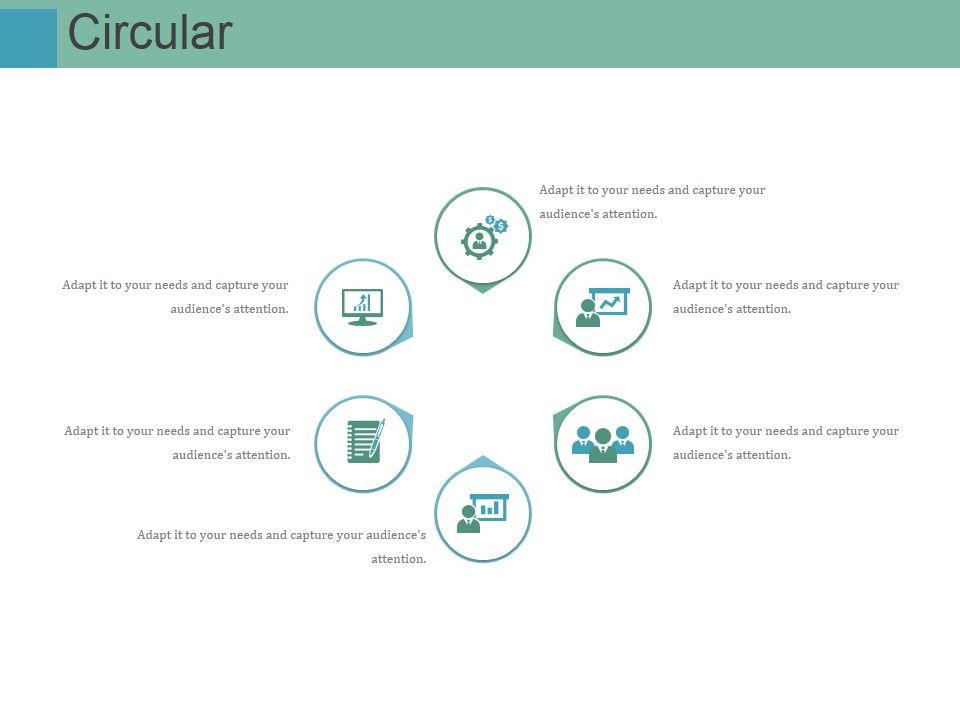 Circular

Adapt it to your needs and capture your audience's attention.

Adapt it to your needs and capture your audience's attention.

Adapt it to your needs and capture your audience's attention.

Adapt it to your needs and capture your audience's attention.

Adapt it to your needs and capture your audience's attention.

Adapt it to your needs and capture your audience's attention.